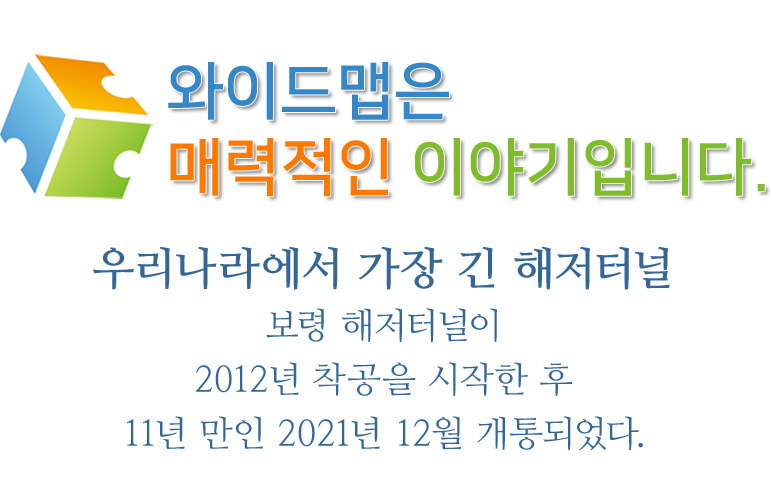 와이드맵은
매력적인 이야기입니다.

우리나라에서 가장 긴 해저터널
보령 해저터널이
2012년 착공을 시작한 후
11년 만인 2021년 12월 개통되었다.